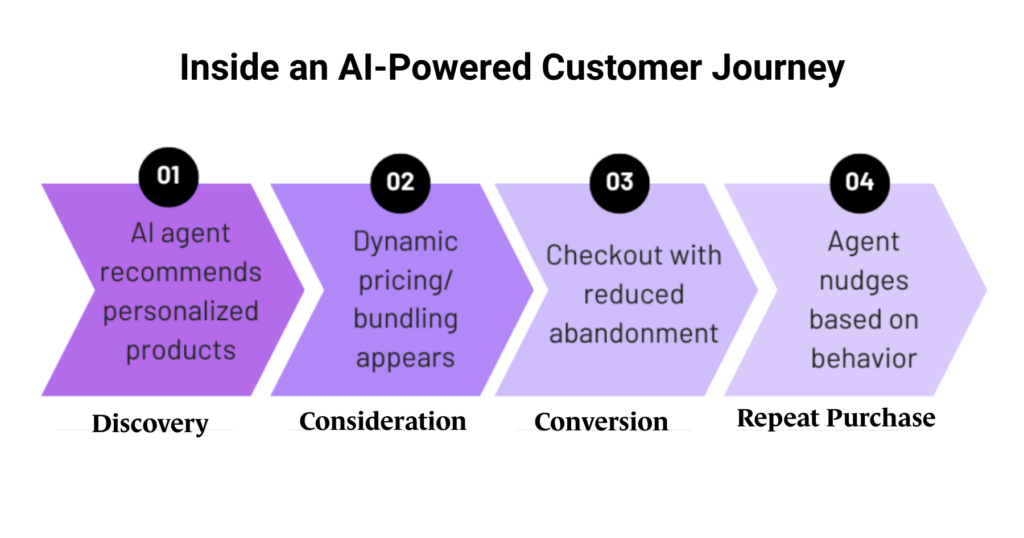 Inside an AI-Powered Customer Journey

01
AI agent recommends personalized products
Discovery

02
Dynamic pricing/ bundling appears
Consideration

03
Checkout with reduced abandonment
Conversion

04
Agent nudges based on behavior
Repeat Purchase